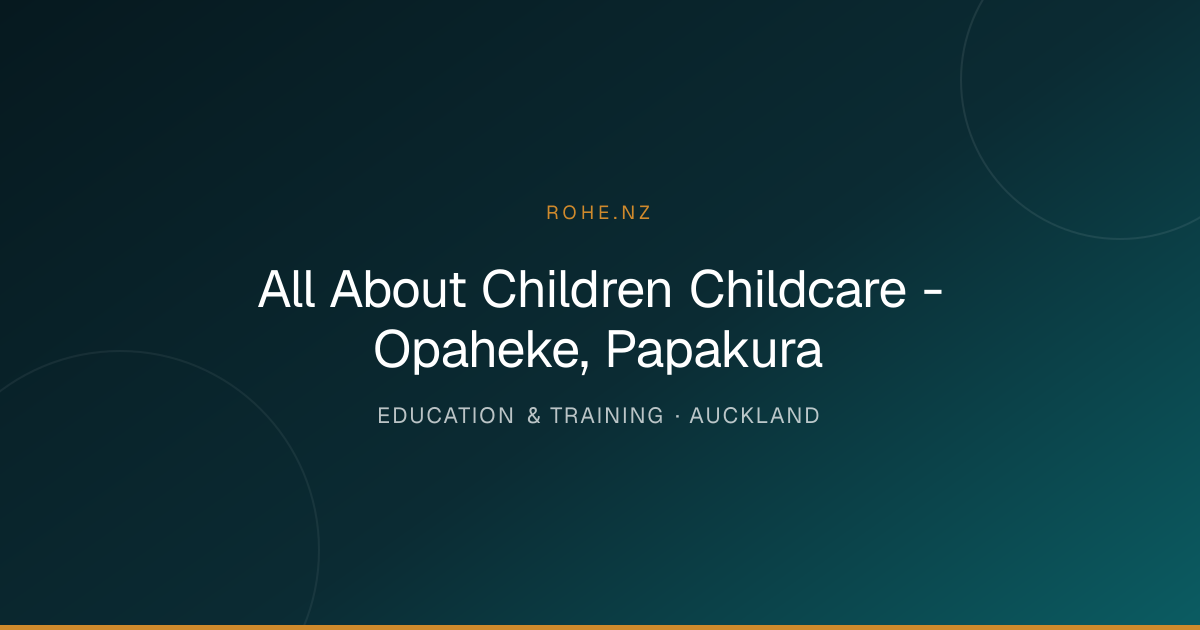 ROHE.NZ

All About Children Childcare - Opaheke, Papakura

EDUCATION & TRAINING · AUCKLAND